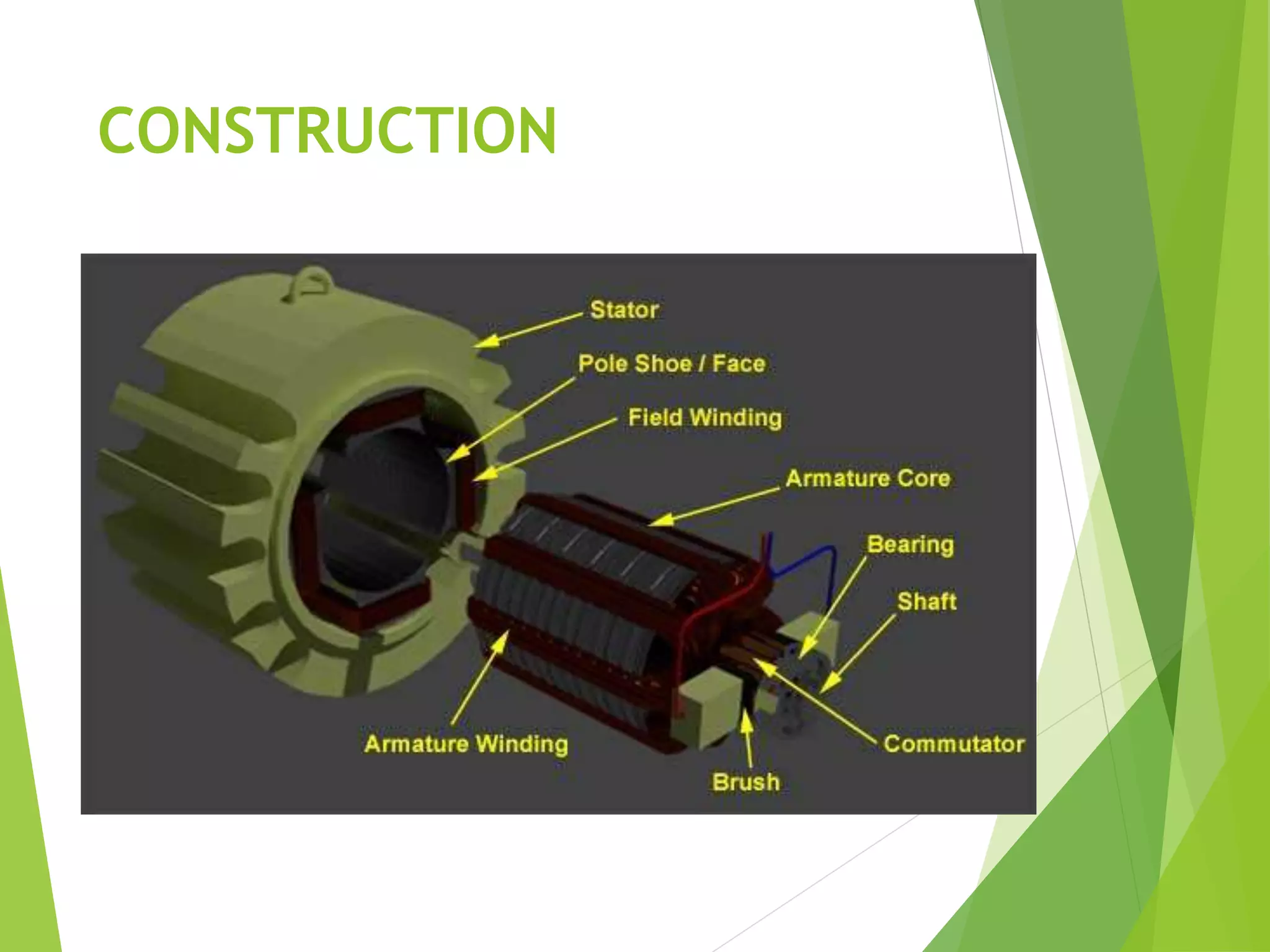 CONSTRUCTION

Stator

Pole Shoe / Face

Field Winding

Armature Core

Bearing

Shaft

Armature Winding

Commutator

Brush